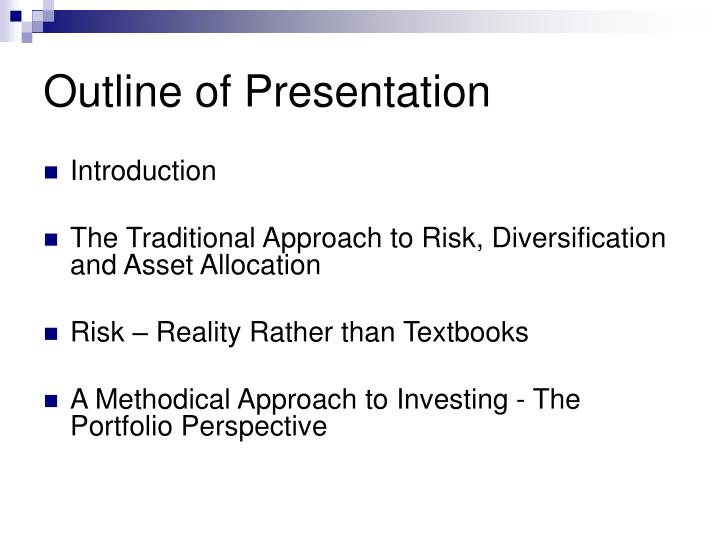 Outline of Presentation

Introduction

The Traditional Approach to Risk, Diversification and Asset Allocation

Risk – Reality Rather than Textbooks

A Methodical Approach to Investing - The Portfolio Perspective